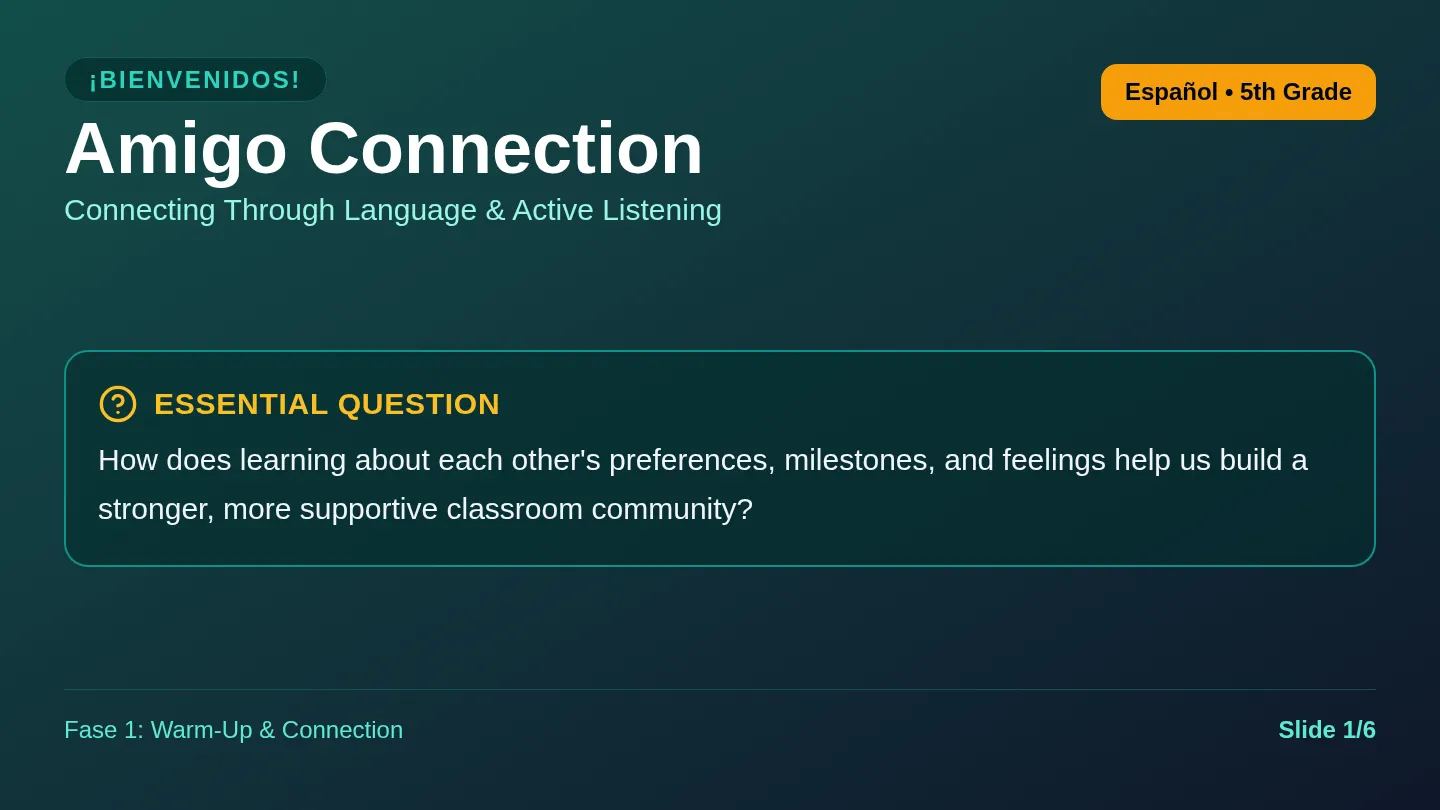 ¡BIENVENIDOS!

Español • 5th Grade

Amigo Connection

Connecting Through Language & Active Listening

ESSENTIAL QUESTION

How does learning about each other's preferences, milestones, and feelings help us build a stronger, more supportive classroom community?

Fase 1: Warm-Up & Connection

Slide 1/6